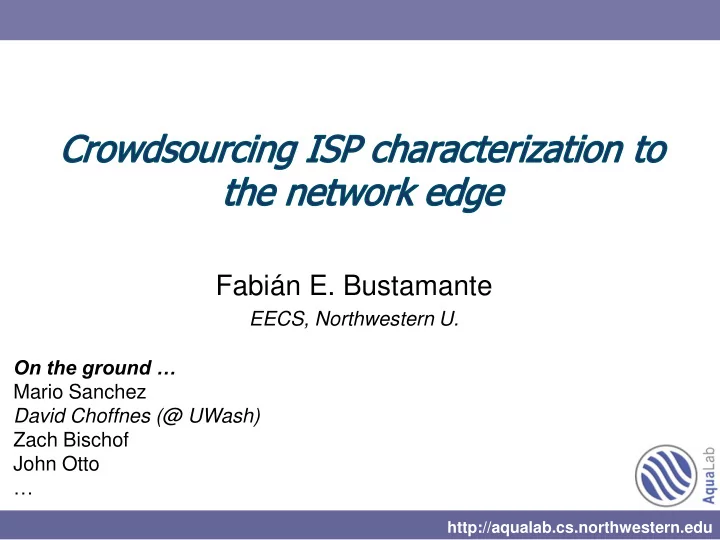 Crowdsourcing ISP characterization to the network edge

Fabián E. Bustamante
EECS, Northwestern U.

On the ground …
Mario Sanchez
David Choffnes (@ UWash)
Zach Bischof
John Otto
…

AquaLab

http://aqualab.cs.northwestern.edu